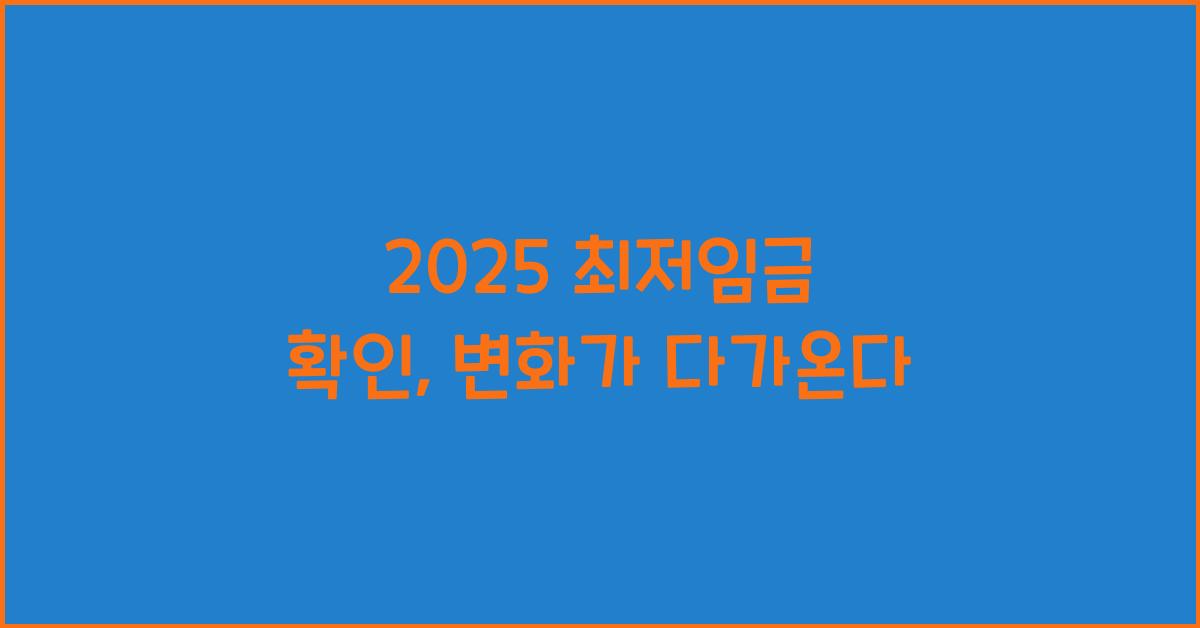 2025 최저임금 확인, 변화가 다가온다